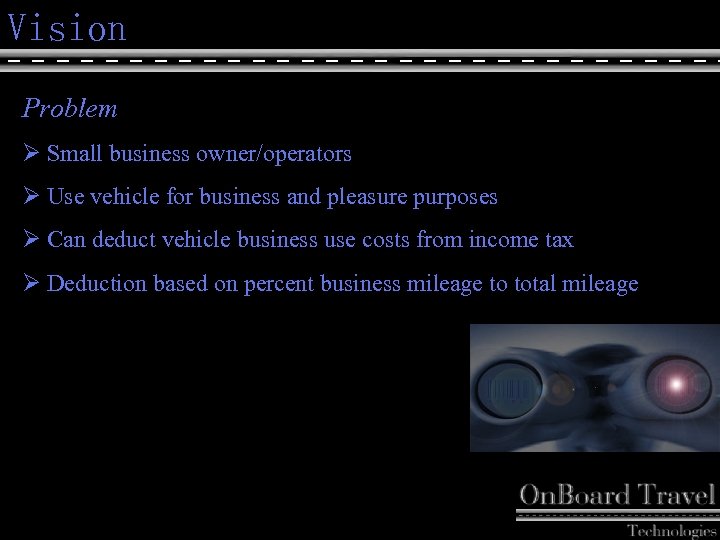 Vision

Problem

➢ Small business owner/operators

➢ Use vehicle for business and pleasure purposes

➢ Can deduct vehicle business use costs from income tax

➢ Deduction based on percent business mileage to total mileage

OnBoard Travel

Technologies